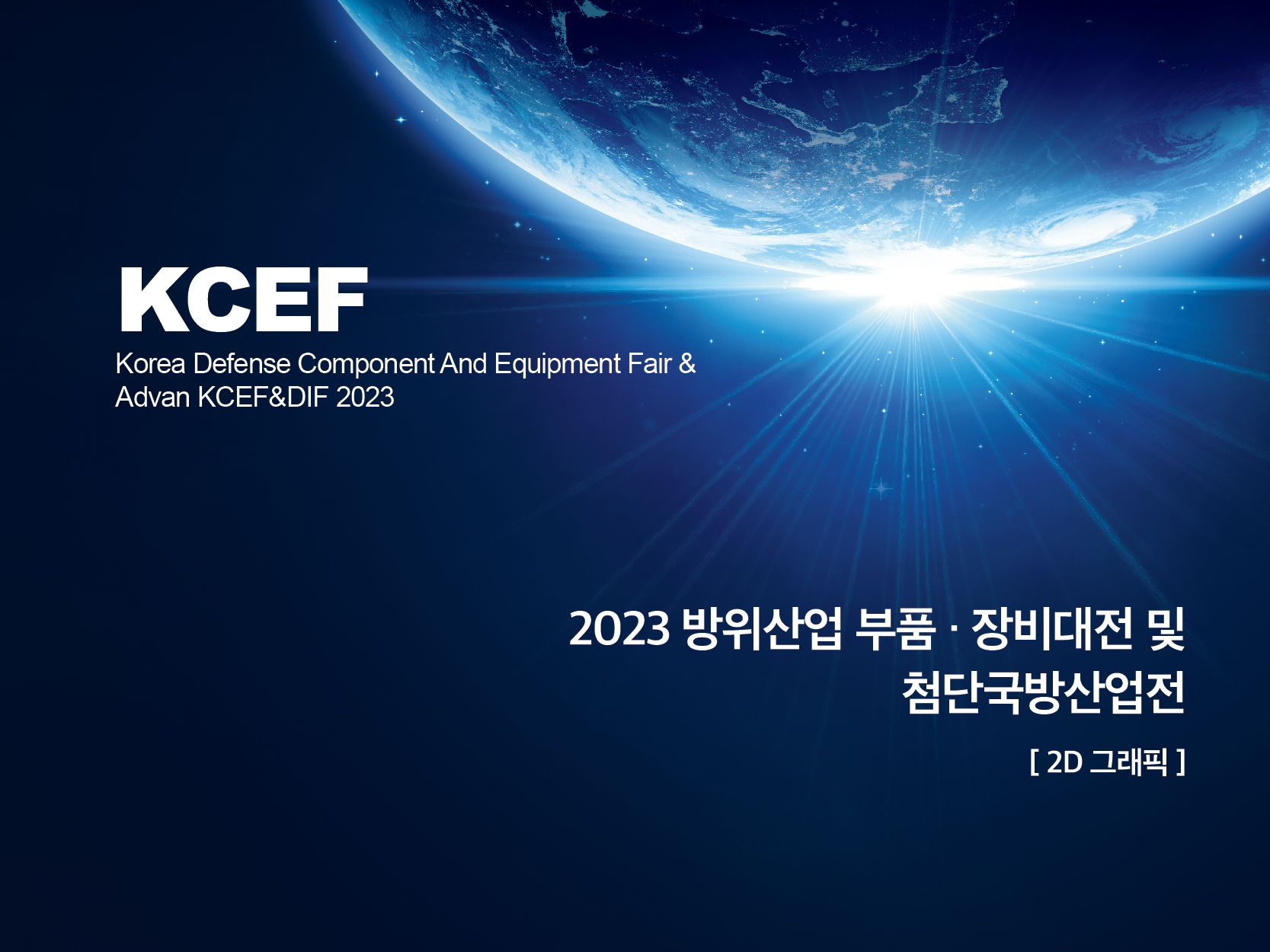 KCEF

Korea Defense Component And Equipment Fair & Advan KCEF&DIF 2023

2023 방위산업 부품 · 장비대전 및
첨단국방산업전

[ 2D 그래픽 ]